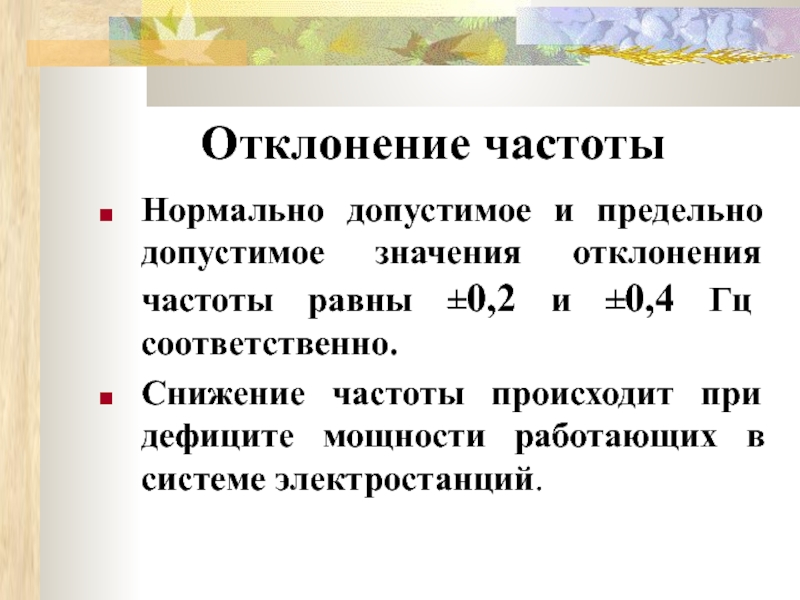 Отклонение частоты

Нормально допустимое и предельно допустимое значения отклонения частоты равны ±0,2 и ±0,4 Гц соответственно.

Снижение частоты происходит при дефиците мощности работающих в системе электростанций.